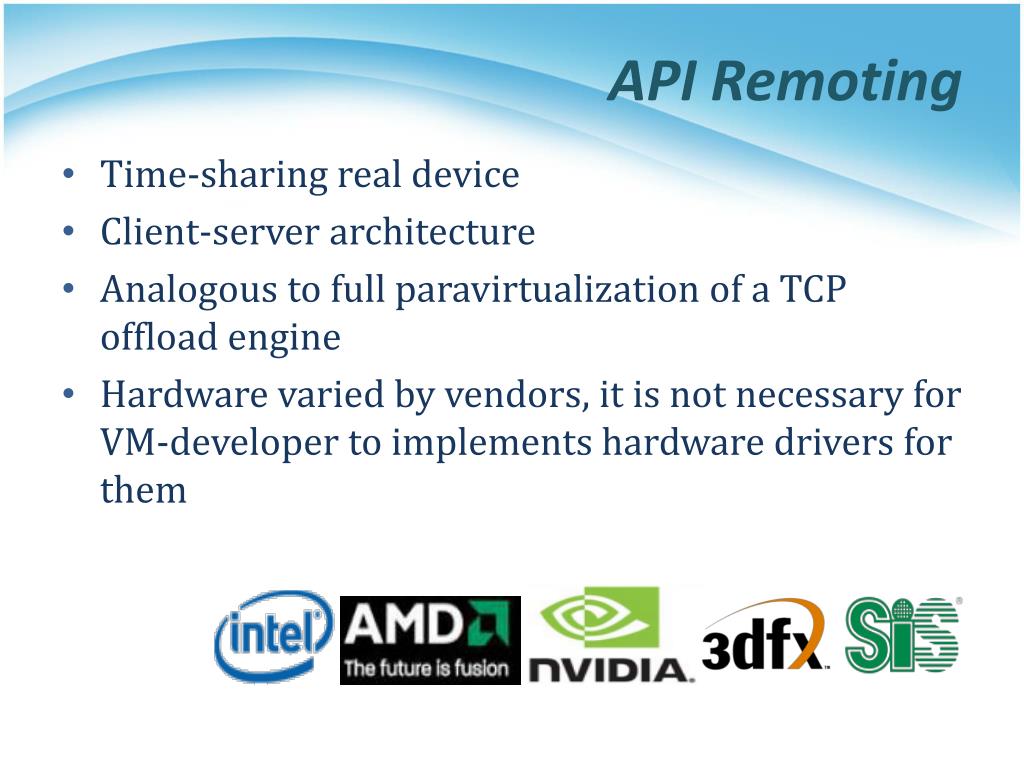 API Remoting

• Time-sharing real device
• Client-server architecture
• Analogous to full paravirtualization of a TCP offload engine
• Hardware varied by vendors, it is not necessary for VM-developer to implements hardware drivers for them

intel

AMD
The future is fusion

NVIDIA.

3dfx

SiS